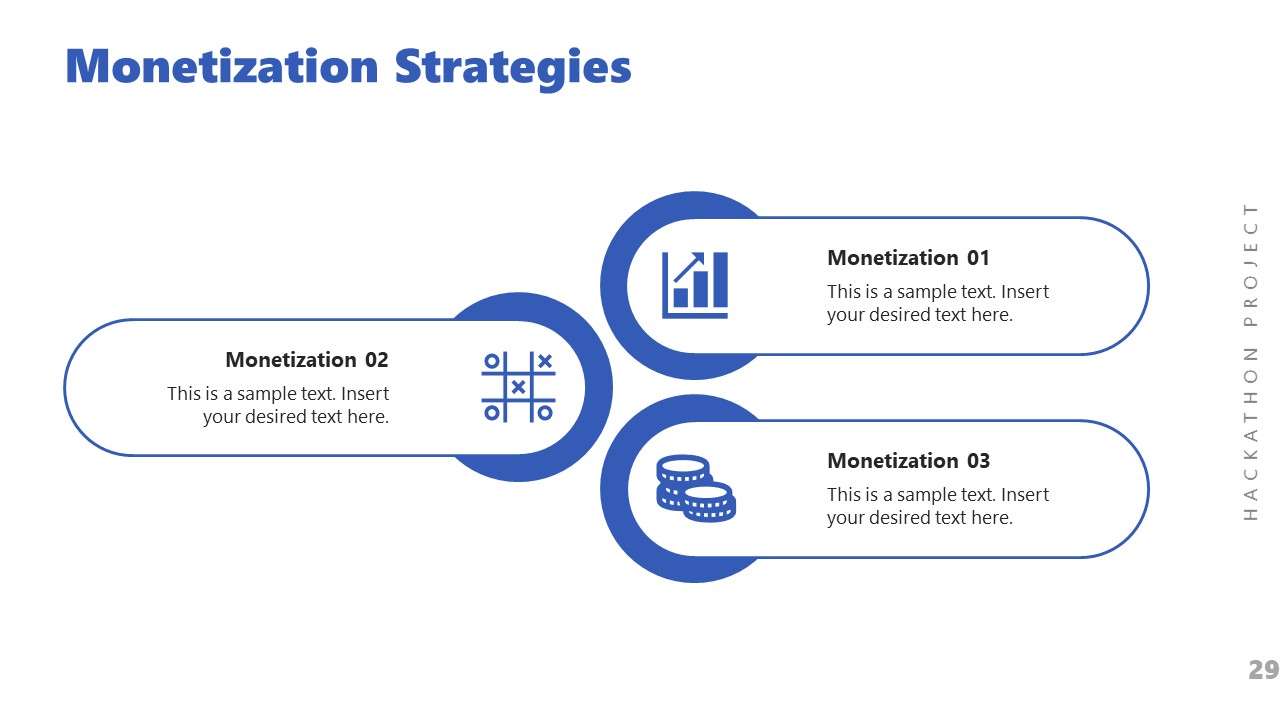 Monetization Strategies

Monetization 01
This is a sample text. Insert your desired text here.

Monetization 02
This is a sample text. Insert your desired text here.

Monetization 03
This is a sample text. Insert your desired text here.

HACKATHON PROJECT

29